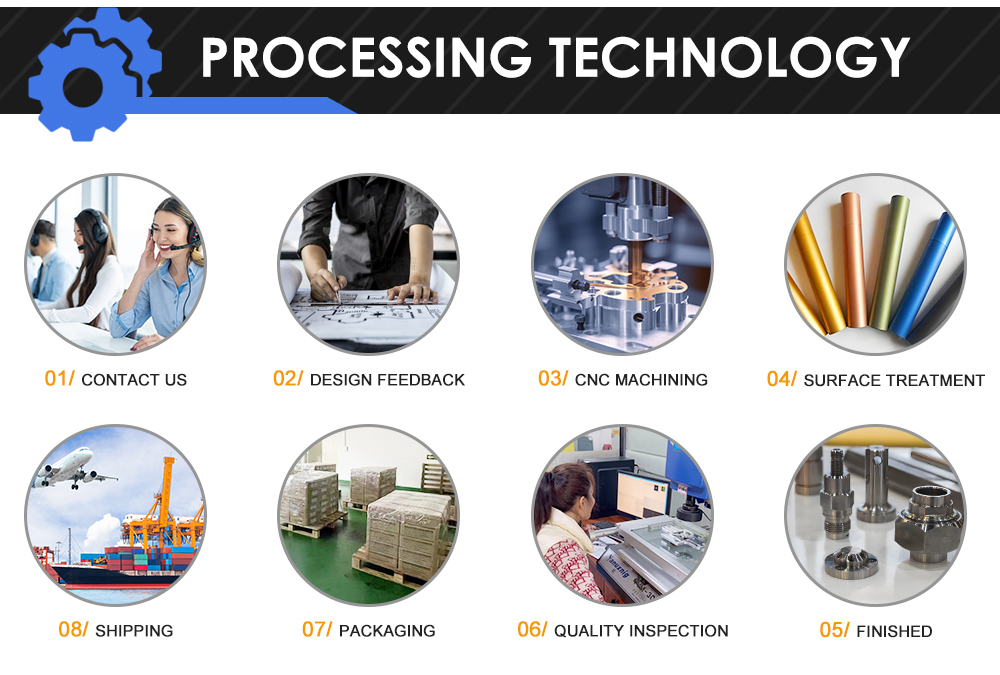 PROCESSING TECHNOLOGY

01/ CONTACT US

02/ DESIGN FEEDBACK

03/ CNC MACHINING

04/ SURFACE TREATMENT

08/ SHIPPING

07/ PACKAGING

06/ QUALITY INSPECTION

05/ FINISHED